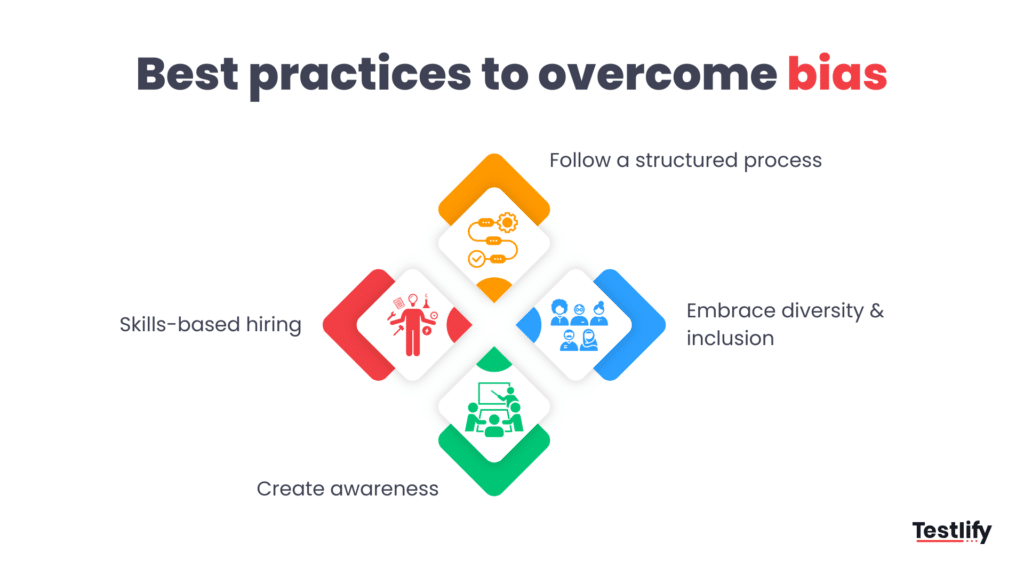 Best practices to overcome bias

Follow a structured process

Skills-based hiring

Embrace diversity & inclusion

Create awareness

Testlify